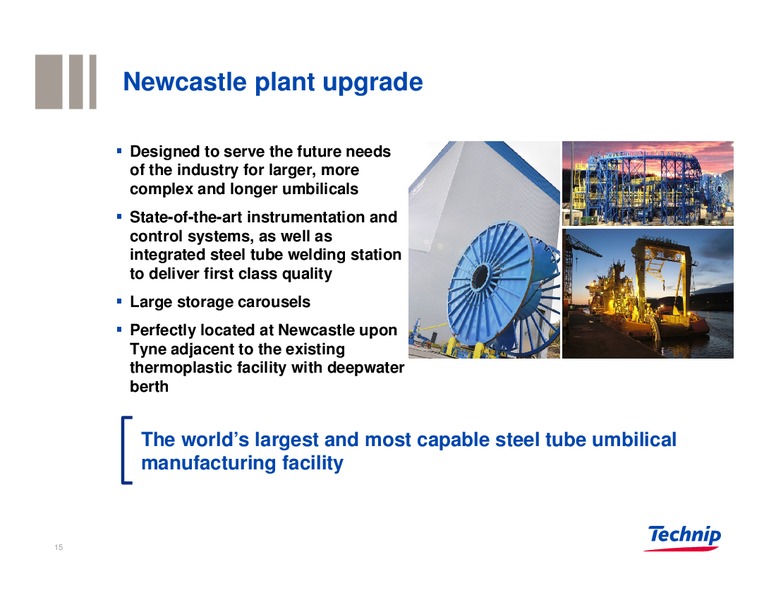 Newcastle plant upgrade

▪ Designed to serve the future needs of the industry for larger, more complex and longer umbilicals

▪ State-of-the-art instrumentation and control systems, as well as integrated steel tube welding station to deliver first class quality

▪ Large storage carousels

▪ Perfectly located at Newcastle upon Tyne adjacent to the existing thermoplastic facility with deepwater berth

The world's largest and most capable steel tube umbilical manufacturing facility

15

Technip